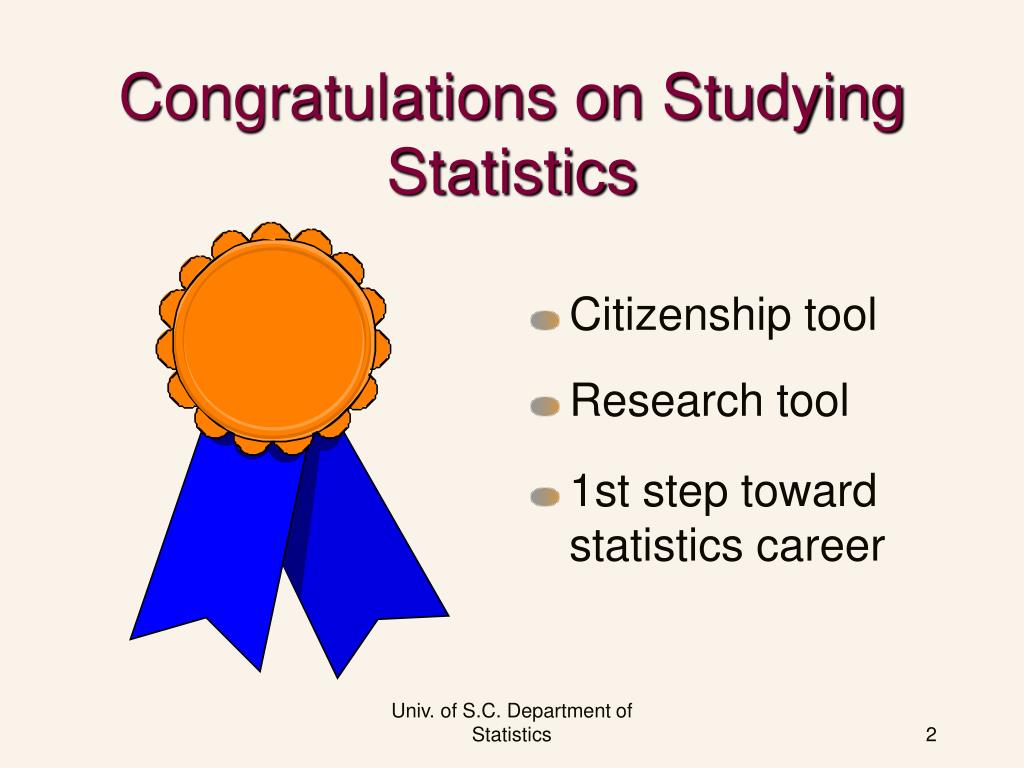 Congratulations on Studying Statistics

Citizenship tool

Research tool

1st step toward statistics career

Univ. of S.C. Department of Statistics

2